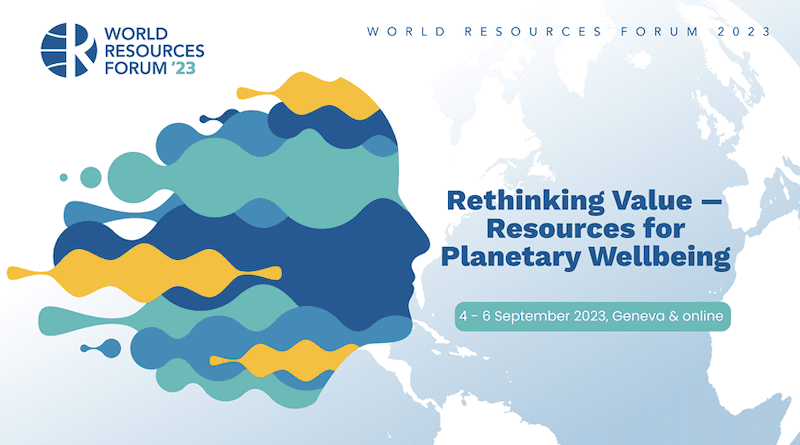 WORLD RESOURCES FORUM '23

WORLD RESOURCES FORUM 2023

Rethinking Value — Resources for Planetary Wellbeing

4 - 6 September 2023, Geneva & online